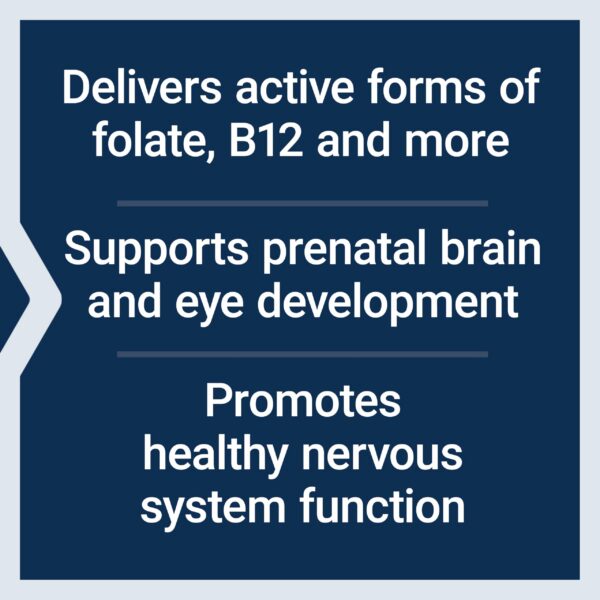 Delivers active forms of folate, B12 and more

Supports prenatal brain and eye development

Promotes healthy nervous system function